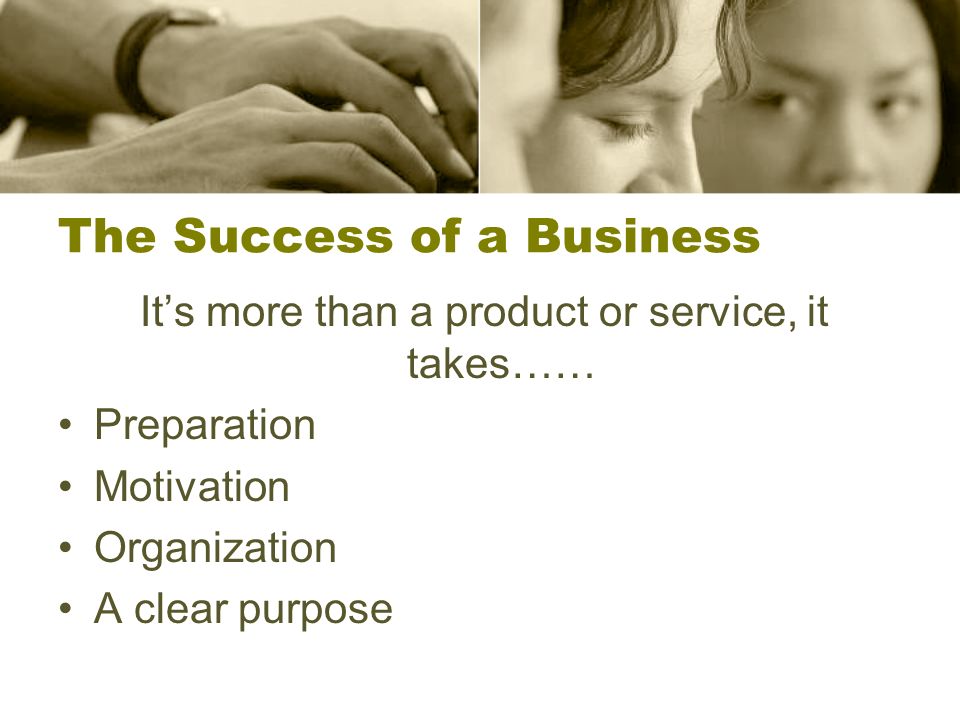 The Success of a Business

It’s more than a product or service, it takes……

• Preparation
• Motivation
• Organization
• A clear purpose